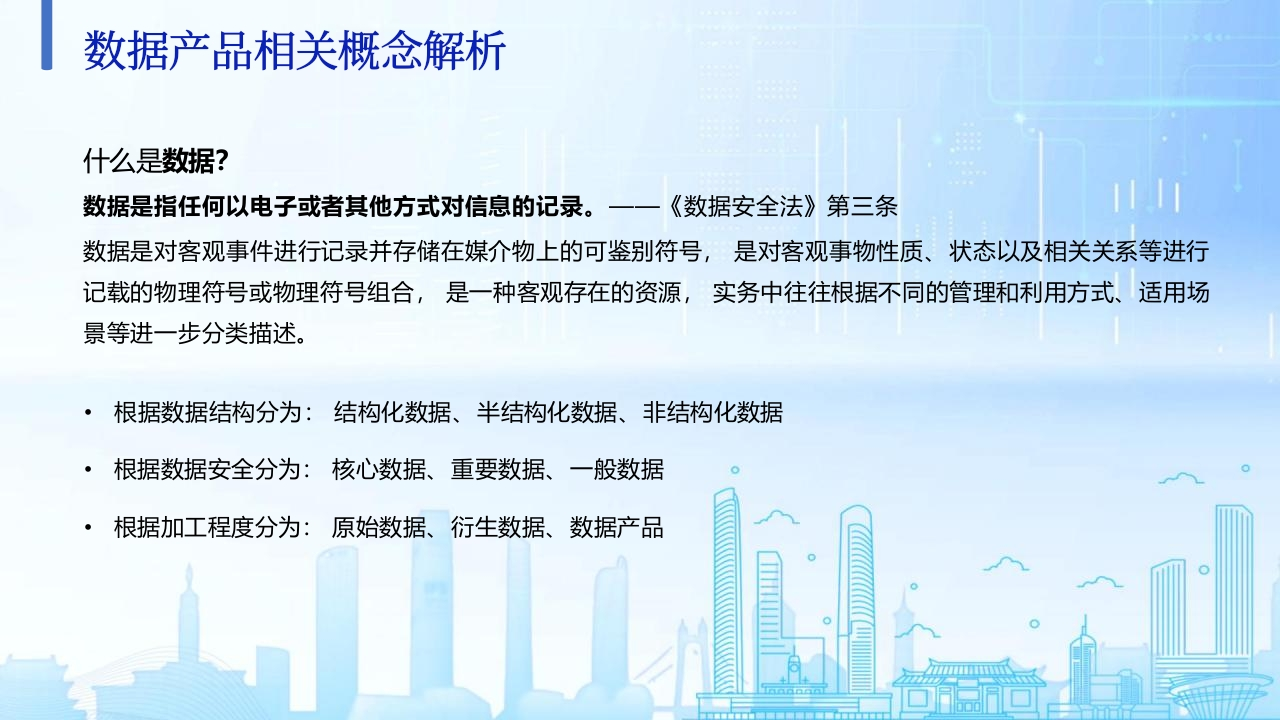 数据产品相关概念解析

什么是数据?

数据是指任何以电子或者其他方式对信息的记录。——《数据安全法》第三条

数据是对客观事件进行记录并存储在媒介物上的可鉴别符号， 是对客观事物性质、状态以及相关关系等进行记载的物理符号或物理符号组合， 是一种客观存在的资源， 实务中往往根据不同的管理和利用方式、适用场景等进一步分类描述。

• 根据数据结构分为： 结构化数据、半结构化数据、非结构化数据

• 根据数据安全分为： 核心数据、重要数据、一般数据

• 根据加工程度分为： 原始数据、衍生数据、数据产品